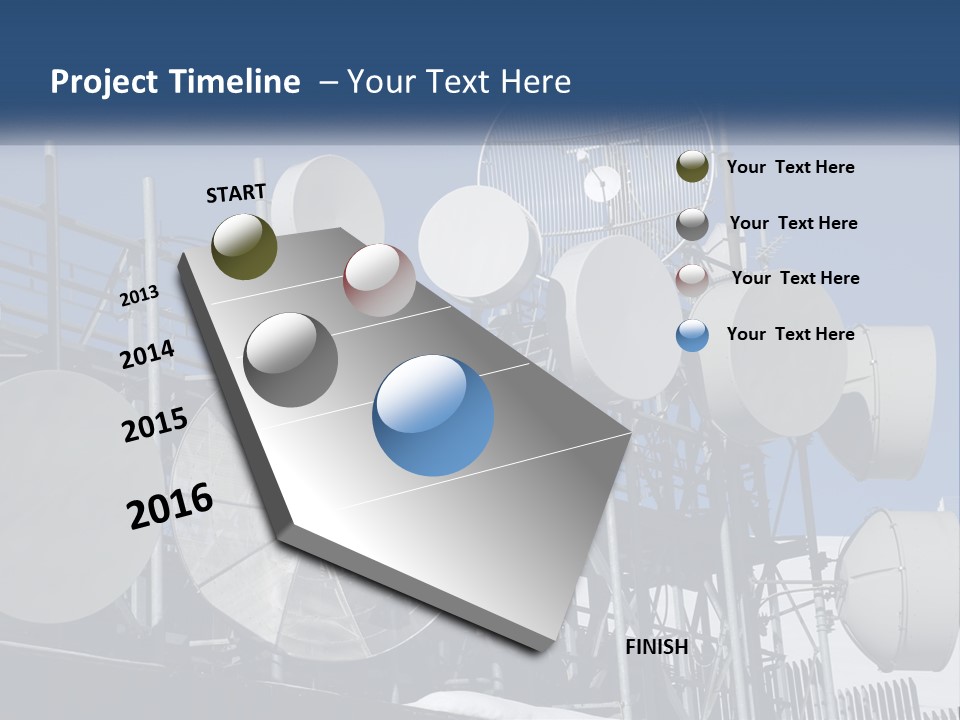 Project Timeline – Your Text Here

START

2013

2014

2015

2016

FINISH

Your Text Here

Your Text Here

Your Text Here

Your Text Here